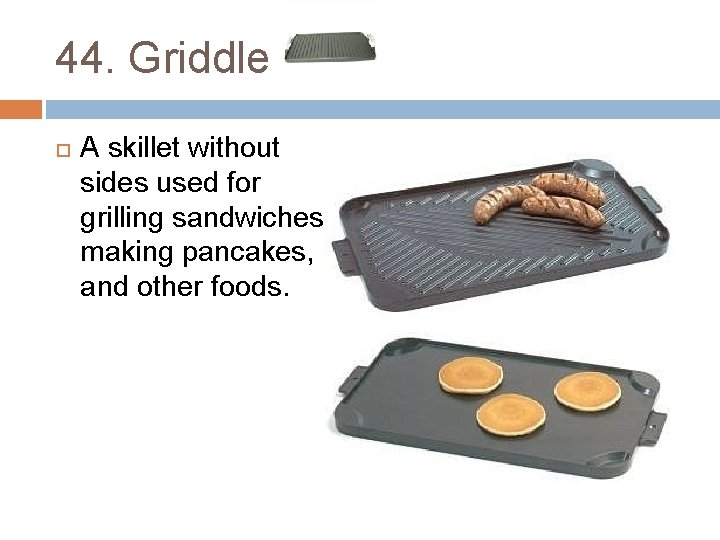 44. Griddle

A skillet without sides used for grilling sandwiches making pancakes, and other foods.